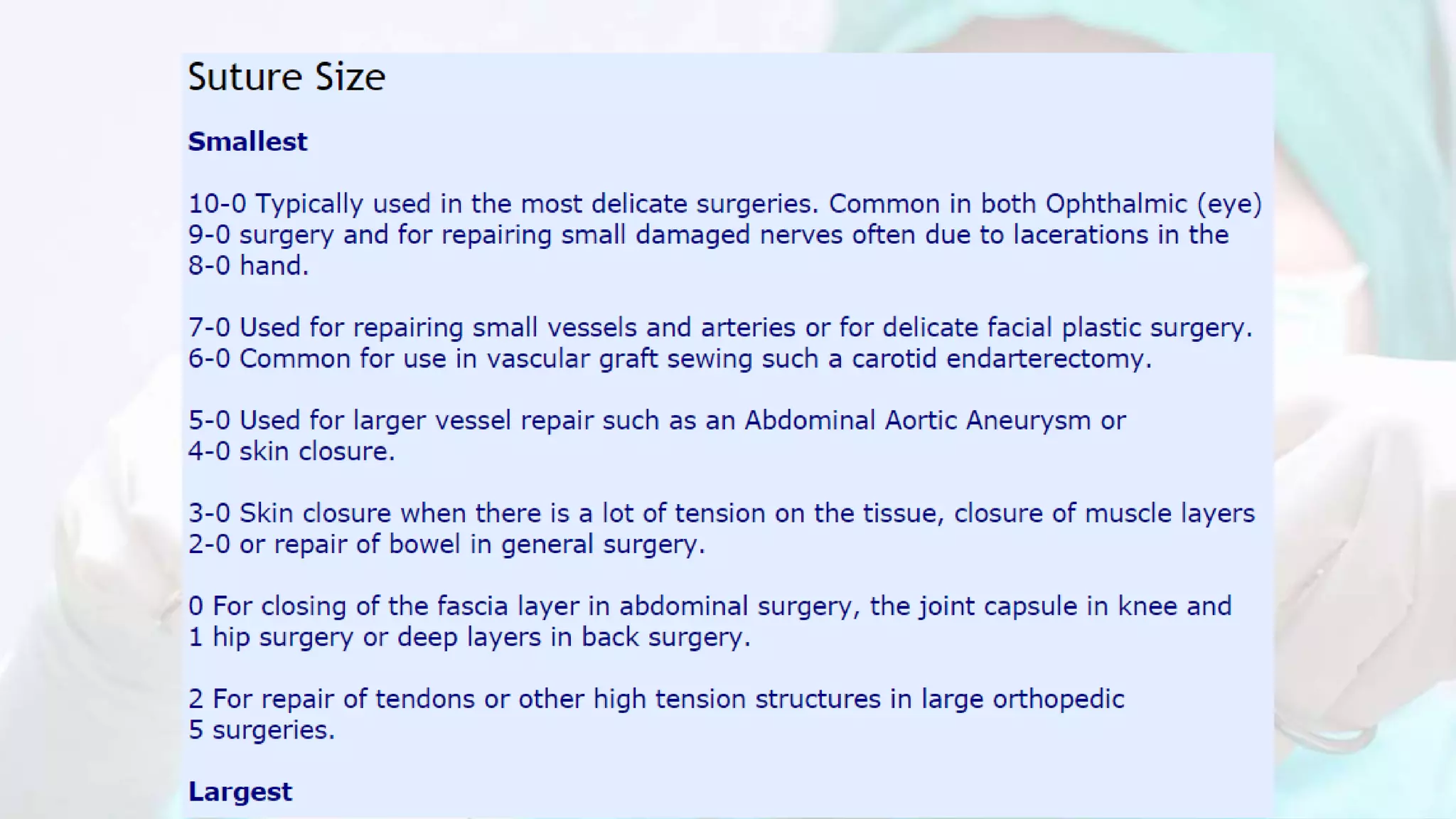 Suture Size

Smallest

10-0 Typically used in the most delicate surgeries. Common in both Ophthalmic (eye)
9-0 surgery and for repairing small damaged nerves often due to lacerations in the
8-0 hand.

7-0 Used for repairing small vessels and arteries or for delicate facial plastic surgery.
6-0 Common for use in vascular graft sewing such a carotid endarterectomy.

5-0 Used for larger vessel repair such as an Abdominal Aortic Aneurysm or
4-0 skin closure.

3-0 Skin closure when there is a lot of tension on the tissue, closure of muscle layers
2-0 or repair of bowel in general surgery.

0 For closing of the fascia layer in abdominal surgery, the joint capsule in knee and
1 hip surgery or deep layers in back surgery.

2 For repair of tendons or other high tension structures in large orthopedic
5 surgeries.

Largest